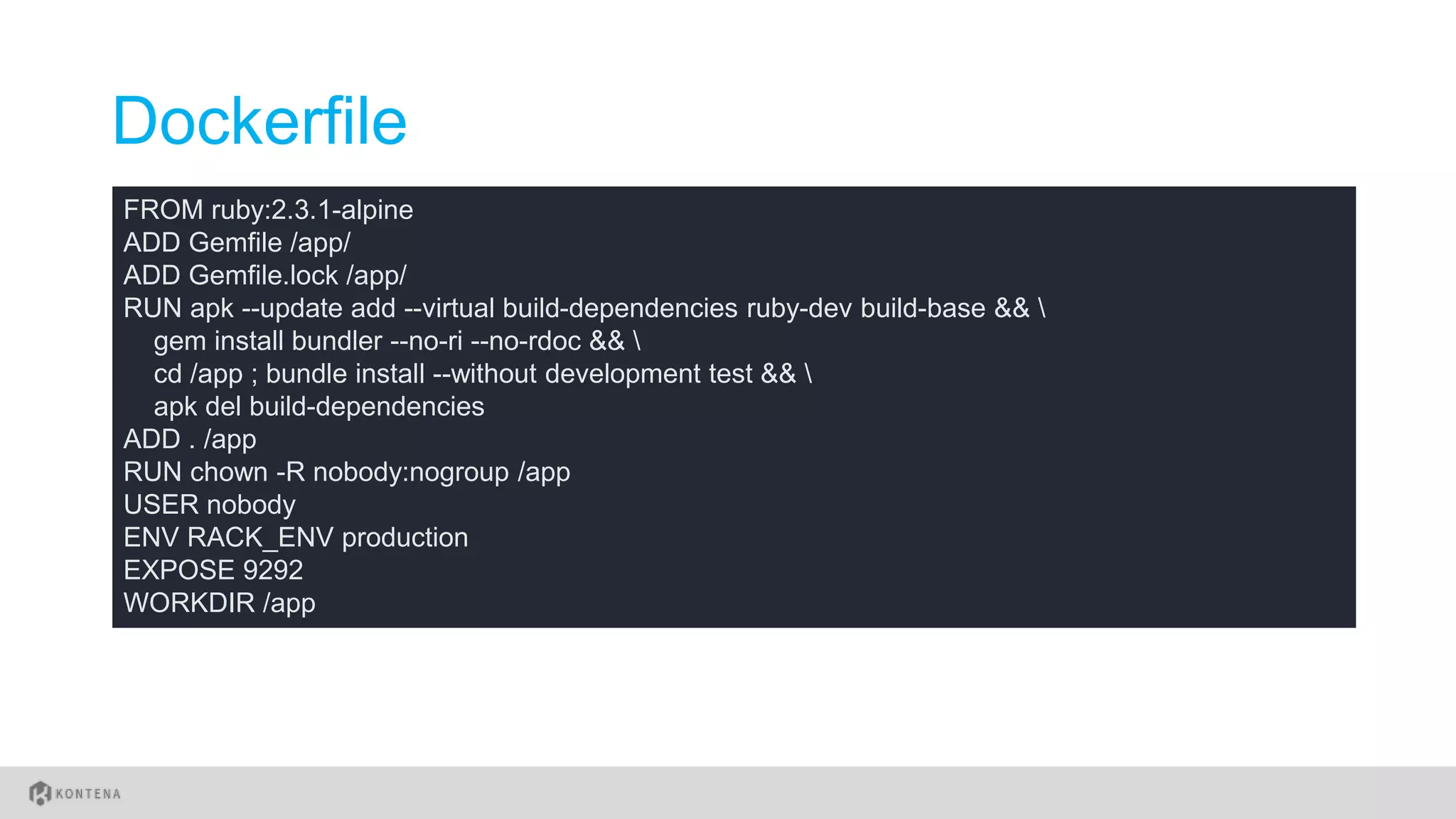 Dockerfile

FROM ruby:2.3.1-alpine
ADD Gemfile /app/
ADD Gemfile.lock /app/
RUN apk --update add --virtual build-dependencies ruby-dev build-base && \
gem install bundler --no-ri --no-rdoc && \
cd /app ; bundle install --without development test && \
apk del build-dependencies
ADD . /app
RUN chown -R nobody:nogroup /app
USER nobody
ENV RACK_ENV production
EXPOSE 9292
WORKDIR /app

KONTENA